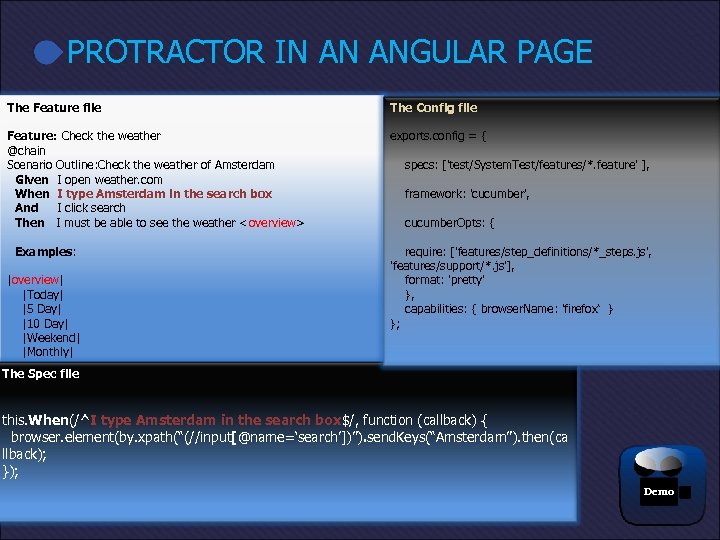 PROTRACTOR IN AN ANGULAR PAGE

The Feature file

Feature: Check the weather
@chain
Scenario Outline:Check the weather of Amsterdam
Given I open weather.com
When I type Amsterdam in the search box
And I click search
Then I must be able to see the weather <overview>

Examples:

|overview|
|Today|
|5 Day|
|10 Day|
|Weekend|
|Monthly|

The Config file

exports.config = {

specs: ['test/SystemTest/features/*.feature' ],

framework: 'cucumber',

cucumberOpts: {

require: ['features/step_definitions/*_steps.js', 'features/support/*.js'],
format: 'pretty'
},
capabilities: { browserName: 'firefox' }
};

The Spec file

this.When(/^I type Amsterdam in the search box$/, function (callback) {
browser.element(by.xpath("(//input[@name='search'])").sendKeys("Amsterdam").then(callback);
});

Demo